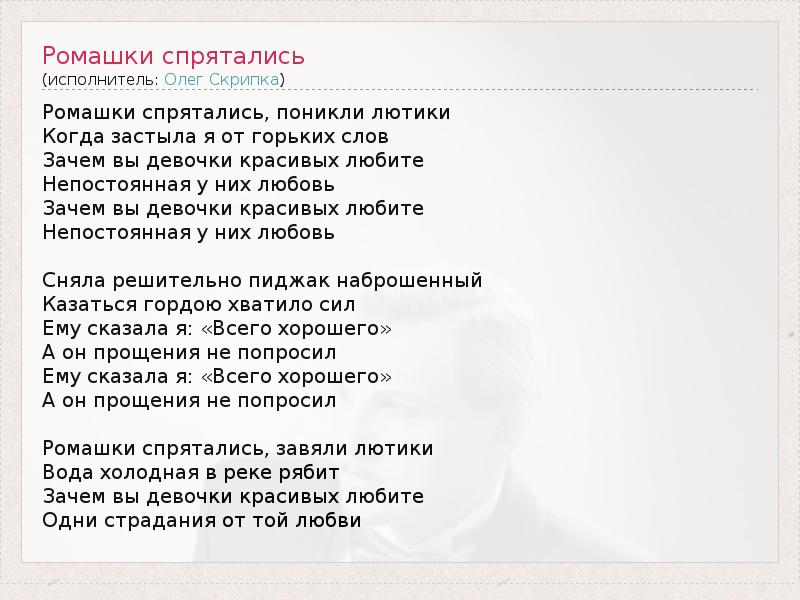 Ромашки спрятались
(исполнитель: Олег Скрипка)

Ромашки спрятались, поникли лютики
Когда застыла я от горьких слов
Зачем вы девочки красивых любите
Непостоянная у них любовь
Зачем вы девочки красивых любите
Непостоянная у них любовь

Сняла решительно пиджак наброшенный
Казаться гордою хватило сил
Ему сказала я: «Всего хорошего»
А он прощения не попросил
Ему сказала я: «Всего хорошего»
А он прощения не попросил

Ромашки спрятались, завяли лютики
Вода холодная в реке рябит
Зачем вы девочки красивых любите
Одни страдания от той любви